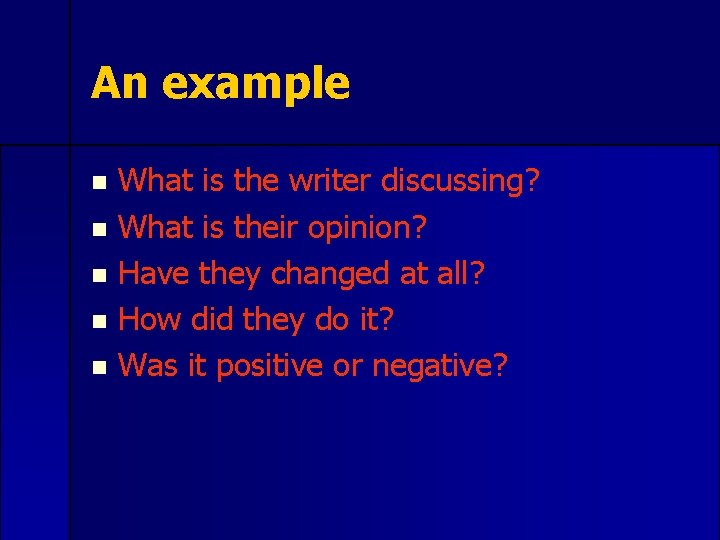 An example

- What is the writer discussing?
- What is their opinion?
- Have they changed at all?
- How did they do it?
- Was it positive or negative?